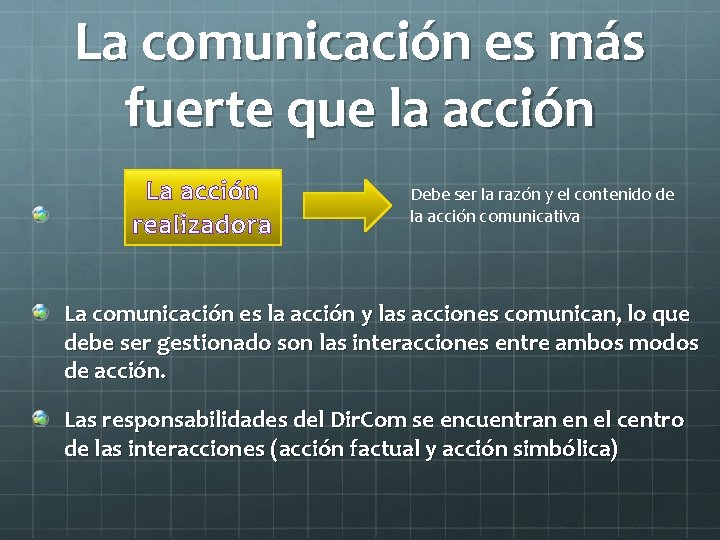 La comunicación es más fuerte que la acción

La acción realizadora

Debe ser la razón y el contenido de la acción comunicativa

La comunicación es la acción y las acciones comunican, lo que debe ser gestionado son las interacciones entre ambos modos de acción.

Las responsabilidades del DirCom se encuentran en el centro de las interacciones (acción factual y acción simbólica)